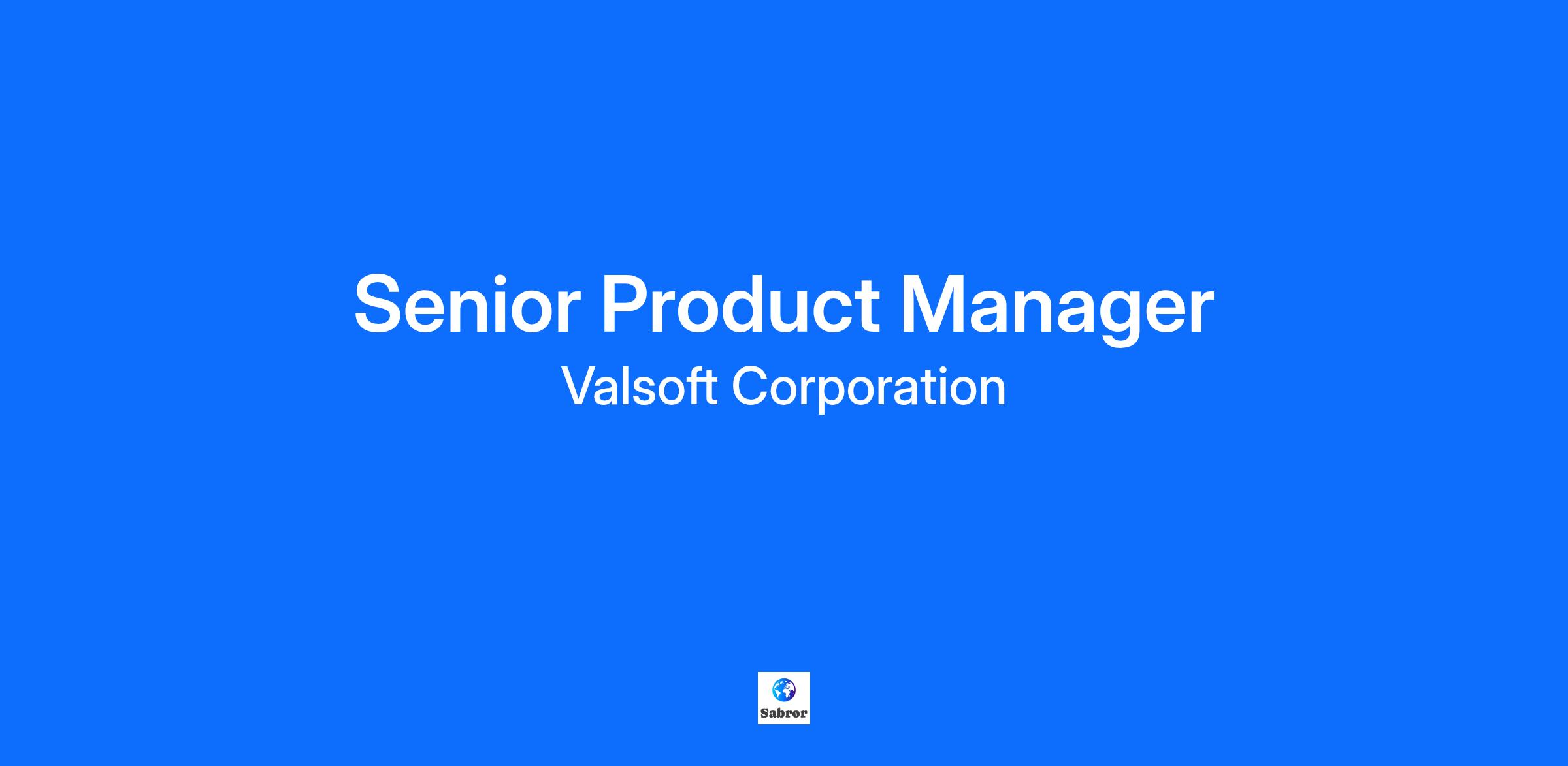 Senior Product Manager
Valsoft Corporation

Sabror